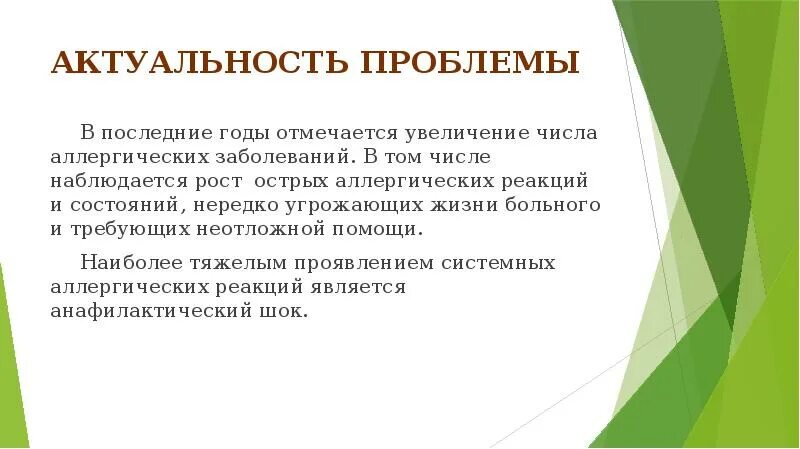 АКТУАЛЬНОСТЬ ПРОБЛЕМЫ

В последние годы отмечается увеличение числа аллергических заболеваний. В том числе наблюдается рост острых аллергических реакций и состояний, нередко угрожающих жизни больного и требующих неотложной помощи.

Наиболее тяжелым проявлением системных аллергических реакций является анафилактический шок.